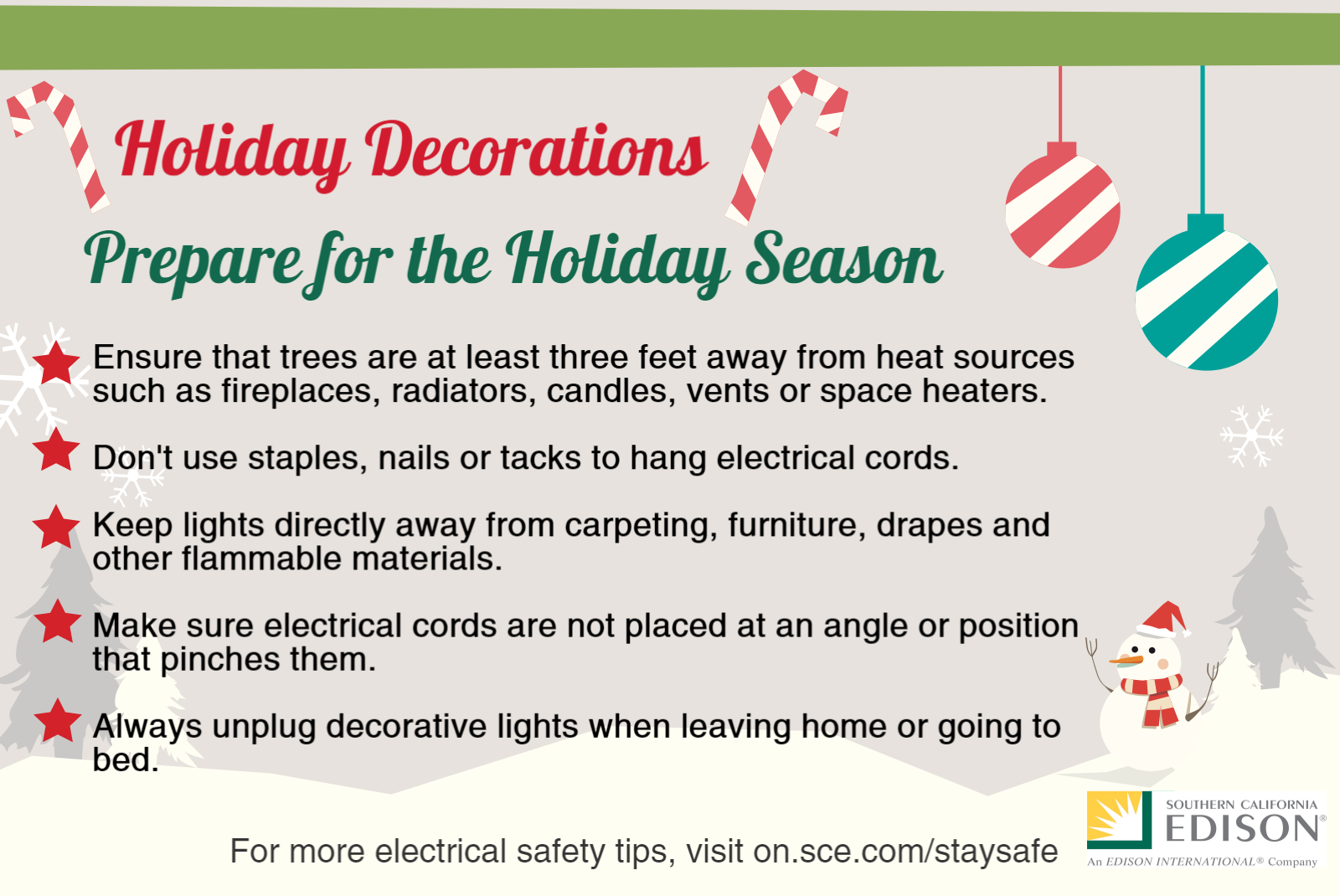 Holiday Decorations

Prepare for the Holiday Season

Ensure that trees are at least three feet away from heat sources such as fireplaces, radiators, candles, vents or space heaters.

Don't use staples, nails or tacks to hang electrical cords.

Keep lights directly away from carpeting, furniture, drapes and other flammable materials.

Make sure electrical cords are not placed at an angle or position that pinches them.

Always unplug decorative lights when leaving home or going to bed.

For more electrical safety tips, visit on.sce.com/staysafe

SOUTHERN CALIFORNIA EDISON®
An EDISON INTERNATIONAL® Company